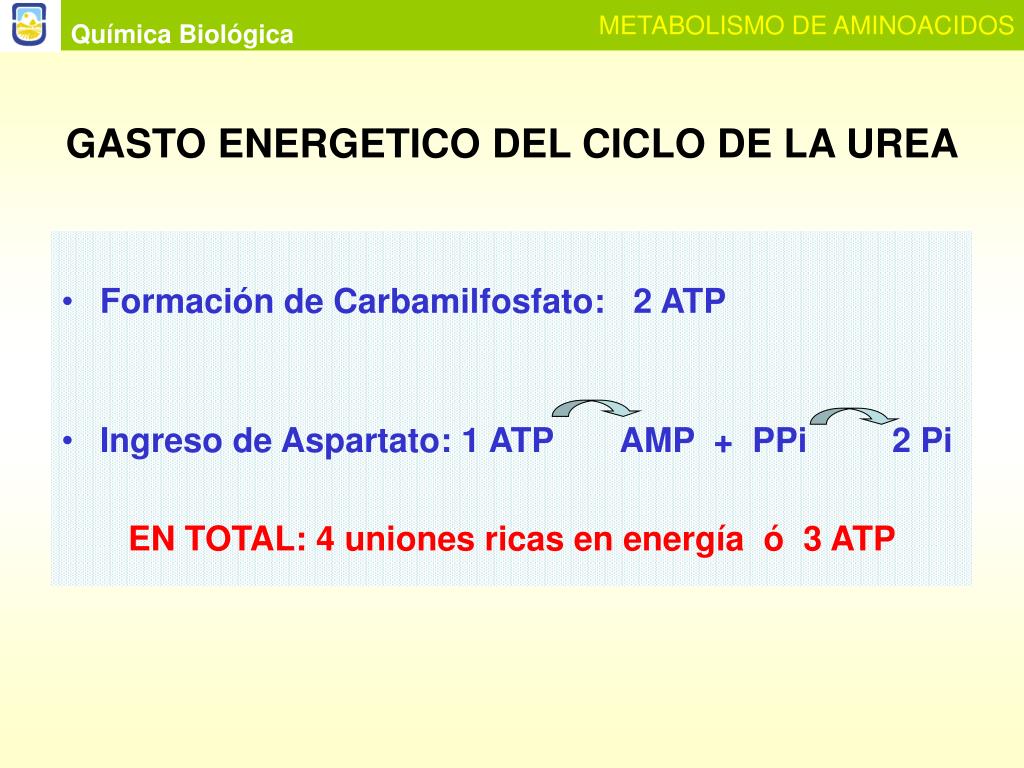 Química Biológica

METABOLISMO DE AMINOACIDOS

GASTO ENERGETICO DEL CICLO DE LA UREA

• Formación de Carbamilfosfato: 2 ATP

• Ingreso de Aspartato: 1 ATP AMP + PPi 2 Pi

EN TOTAL: 4 uniones ricas en energía ó 3 ATP